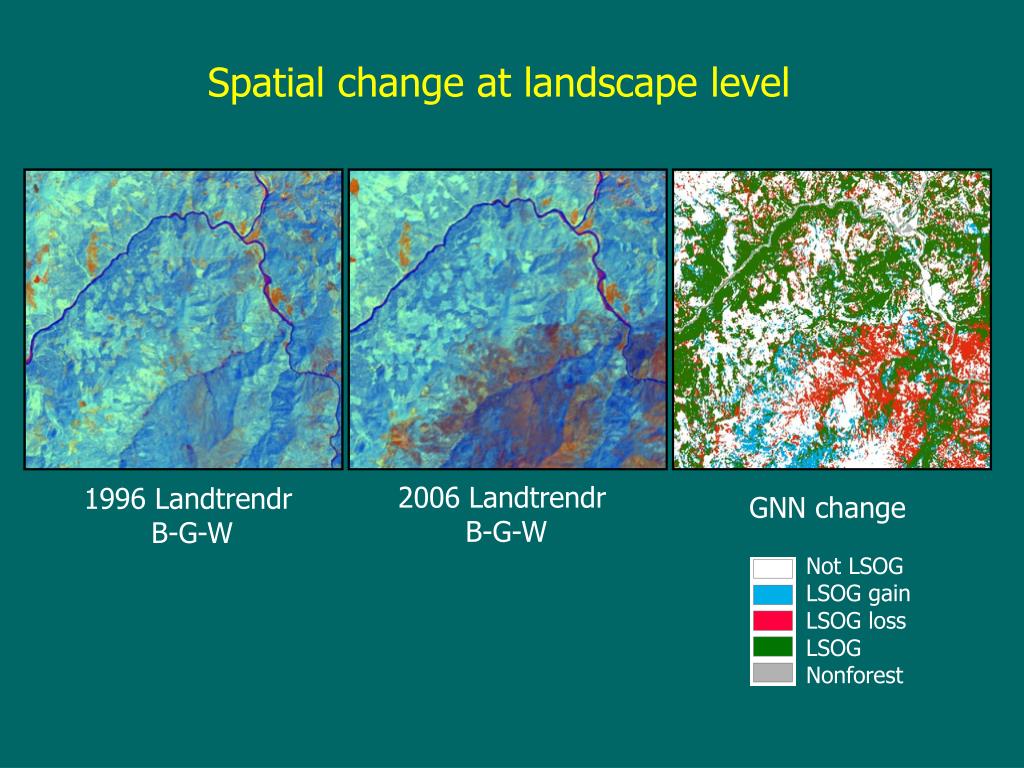 Spatial change at landscape level

1996 Landtrendr
B-G-W

2006 Landtrendr
B-G-W

GNN change

Not LSOG
LSOG gain
LSOG loss
LSOG
Nonforest